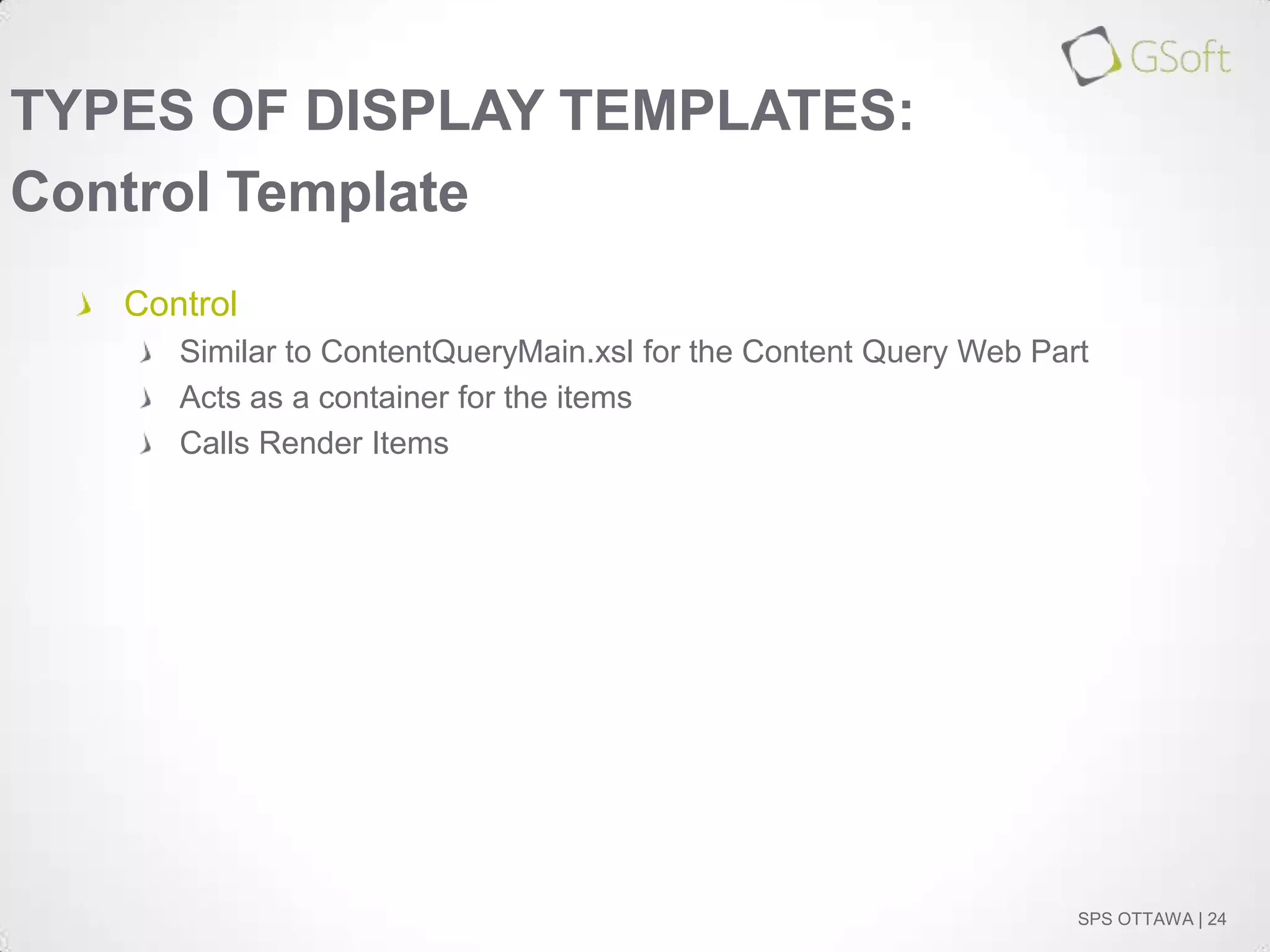 GSoft

TYPES OF DISPLAY TEMPLATES:
Control Template

Control
Similar to ContentQueryMain.xsl for the Content Query Web Part
Acts as a container for the items
Calls Render Items

SPS OTTAWA | 24